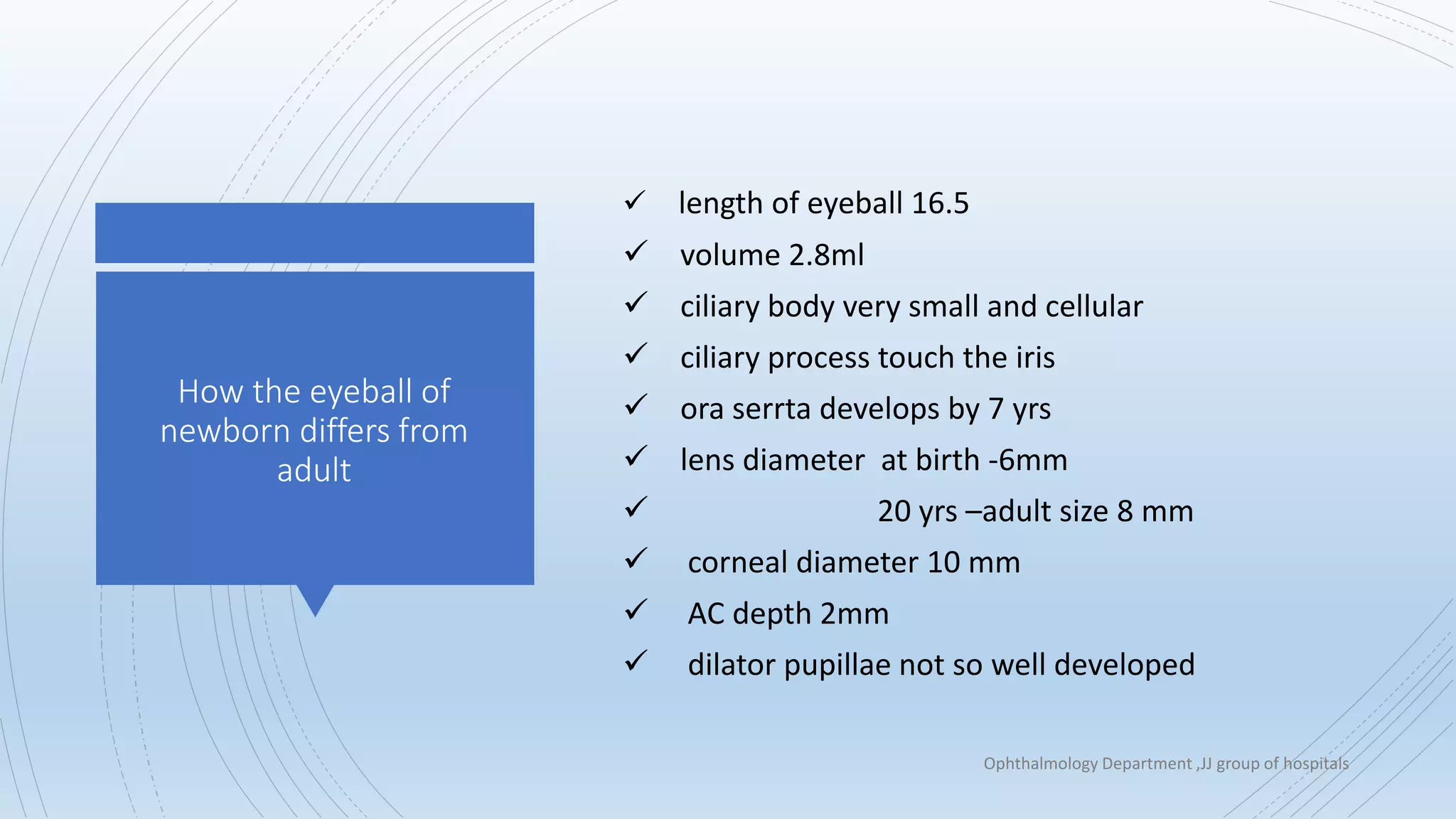 How the eyeball of newborn differs from adult

✓ length of eyeball 16.5
✓ volume 2.8ml
✓ ciliary body very small and cellular
✓ ciliary process touch the iris
✓ ora serrta develops by 7 yrs
✓ lens diameter at birth -6mm
✓ 20 yrs –adult size 8 mm
✓ corneal diameter 10 mm
✓ AC depth 2mm
✓ dilator pupillae not so well developed

Ophthalmology Department ,JJ group of hospitals